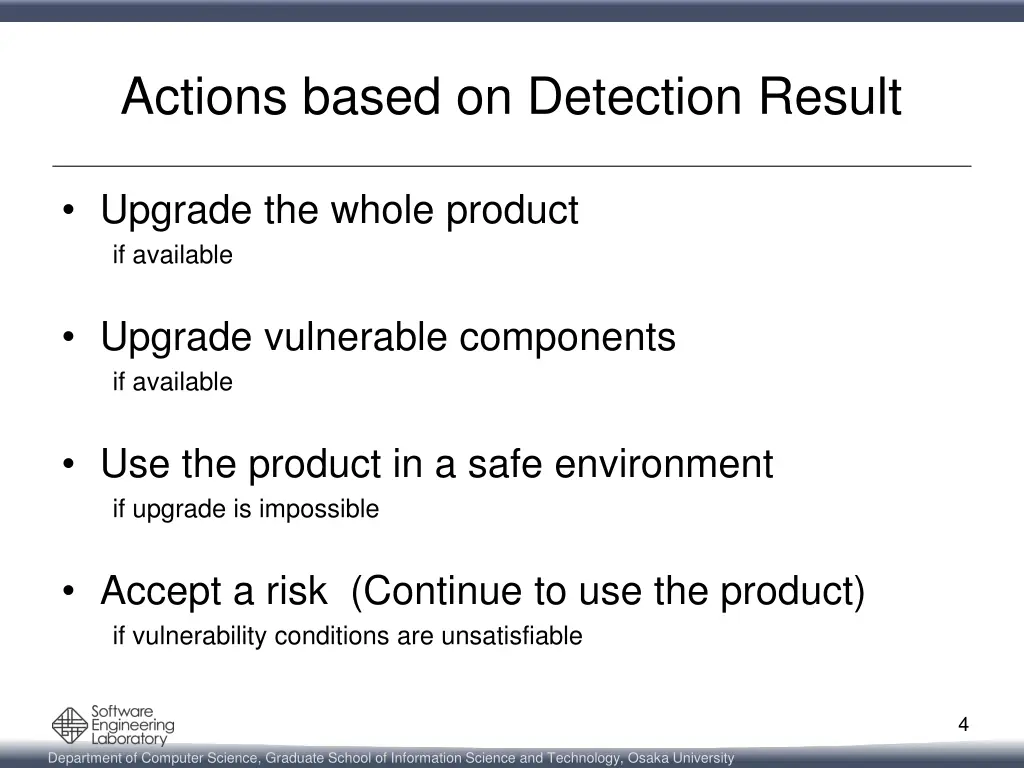 Actions based on Detection Result

• Upgrade the whole product
if available

• Upgrade vulnerable components
if available

• Use the product in a safe environment
if upgrade is impossible

• Accept a risk (Continue to use the product)
if vulnerability conditions are unsatisfiable

Software Engineering Laboratory

4

Department of Computer Science, Graduate School of Information Science and Technology, Osaka University